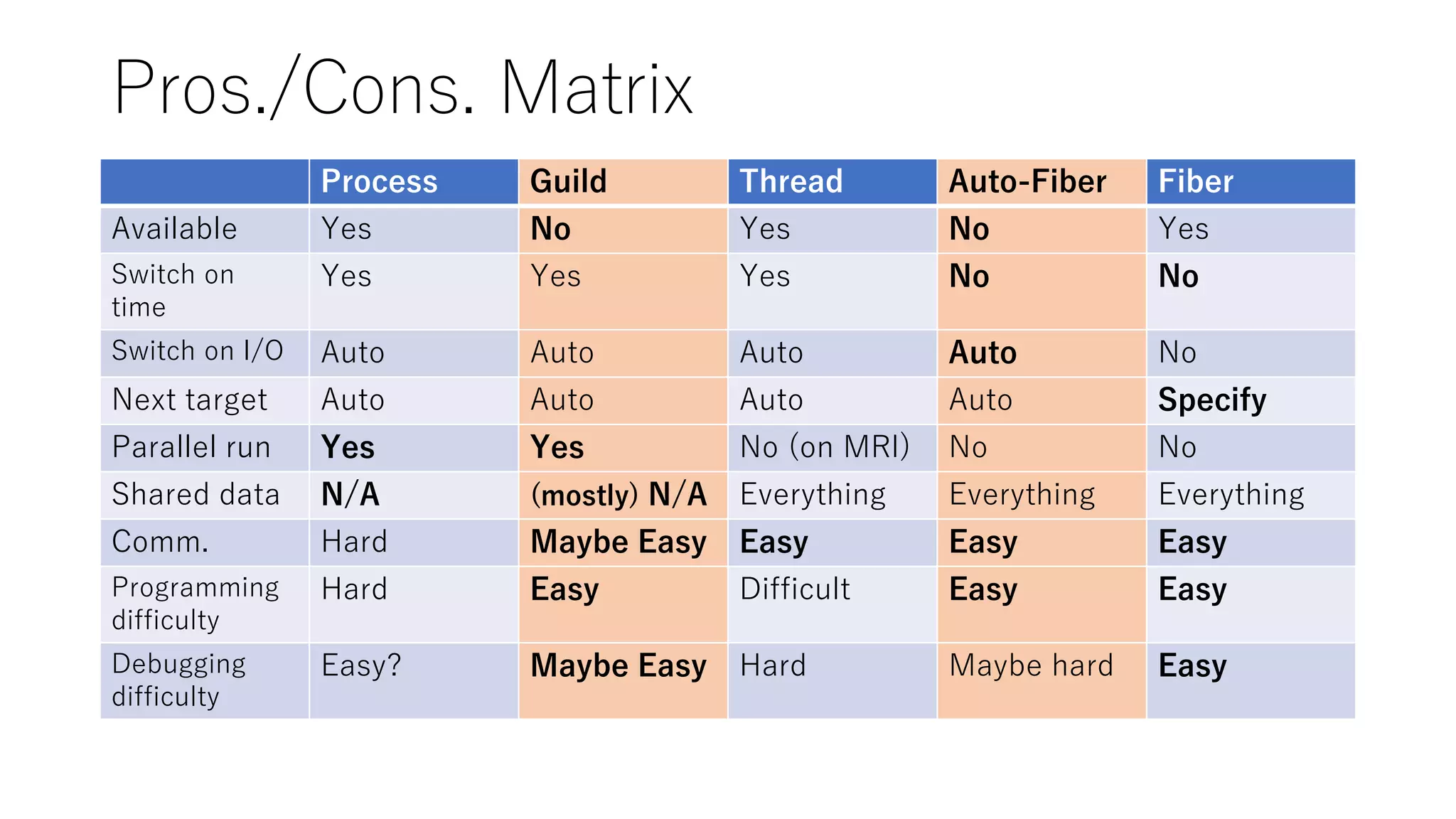 Pros./Cons. Matrix

| | Process | Guild | Thread | Auto-Fiber | Fiber |
|---|---|---|---|---|---|
| Available | Yes | No | Yes | No | Yes |
| Switch on time | Yes | Yes | Yes | No | No |
| Switch on I/O | Auto | Auto | Auto | Auto | No |
| Next target | Auto | Auto | Auto | Auto | Specify |
| Parallel run | Yes | Yes | No (on MRI) | No | No |
| Shared data | N/A | (mostly) N/A | Everything | Everything | Everything |
| Comm. | Hard | Maybe Easy | Easy | Easy | Easy |
| Programming difficulty | Hard | Easy | Difficult | Easy | Easy |
| Debugging difficulty | Easy? | Maybe Easy | Hard | Maybe hard | Easy |